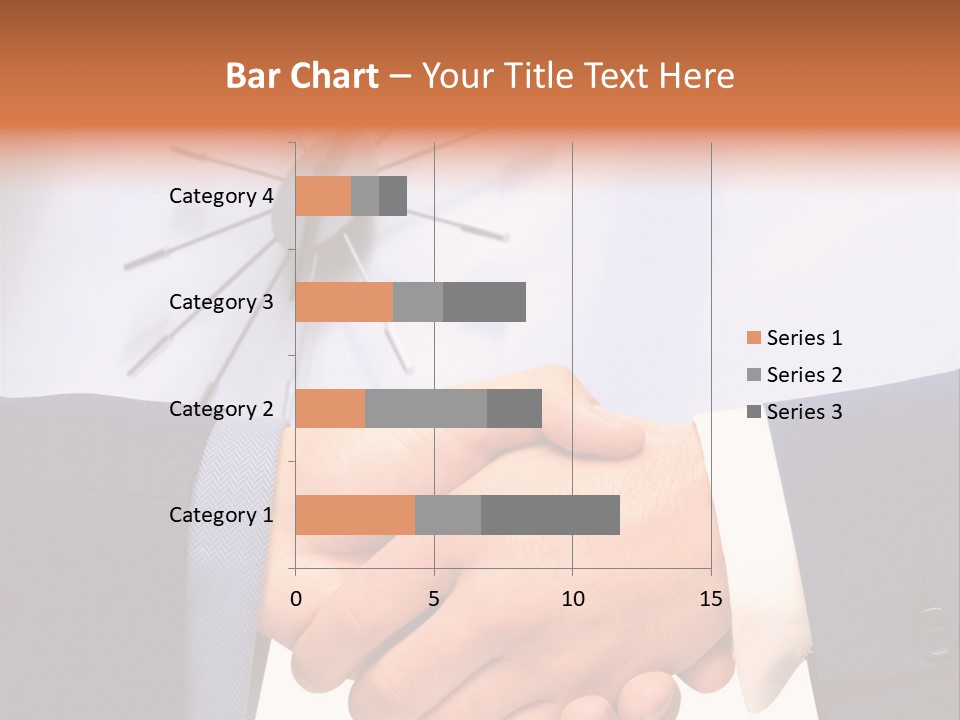 Bar Chart – Your Title Text Here

Category 4
Category 3
Category 2
Category 1

0
5
10
15

Series 1
Series 2
Series 3